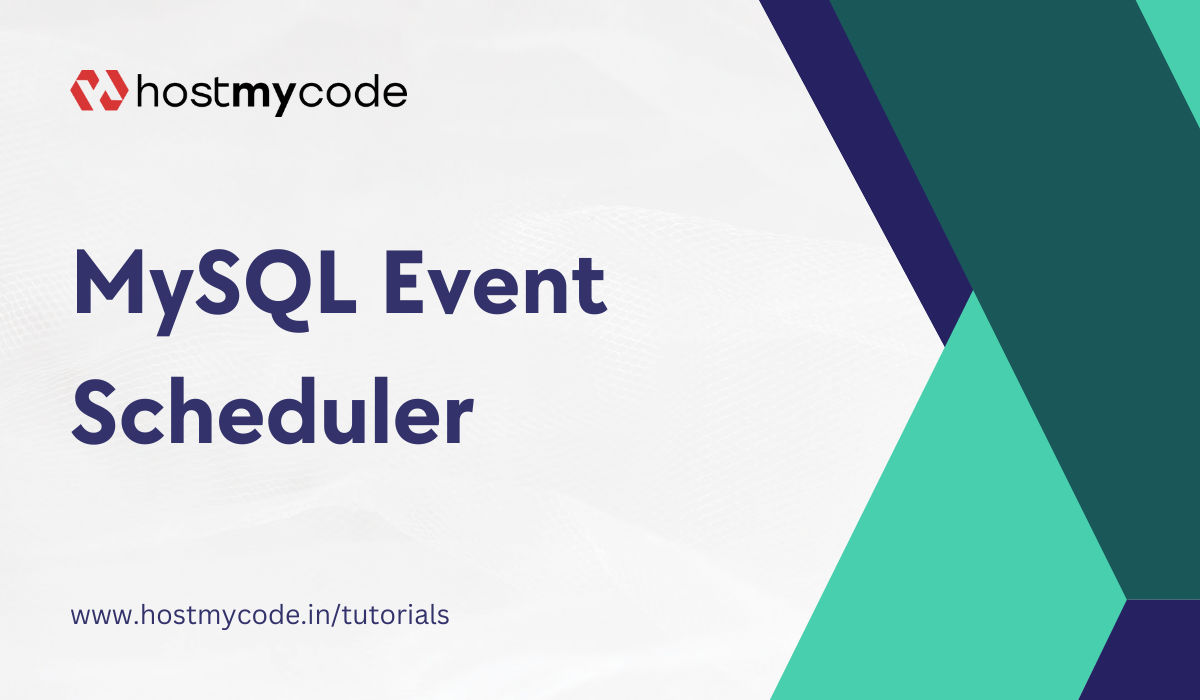 hostmycode

MySQL Event Scheduler

www.hostmycode.in/tutorials